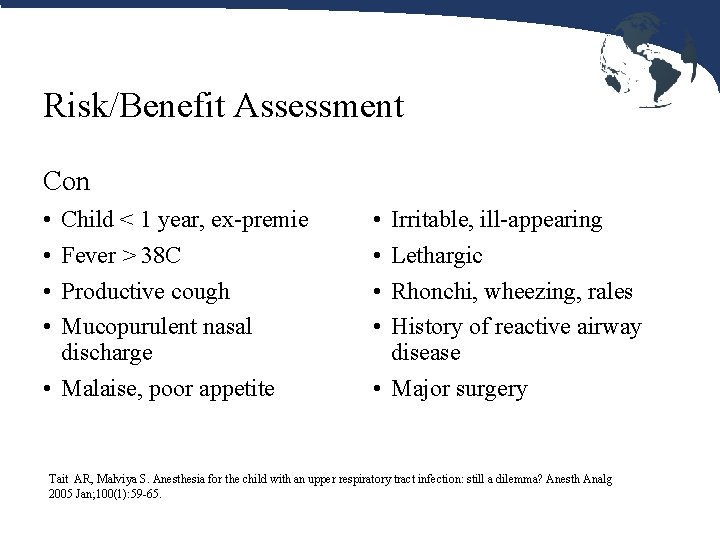 Risk/Benefit Assessment

Con

• Child < 1 year, ex-premie
• Fever > 38C
• Productive cough
• Mucopurulent nasal discharge
• Malaise, poor appetite

• Irritable, ill-appearing
• Lethargic
• Rhonchi, wheezing, rales
• History of reactive airway disease
• Major surgery

Tait AR, Malviya S. Anesthesia for the child with an upper respiratory tract infection: still a dilemma? Anesth Analg 2005 Jan;100(1):59-65.